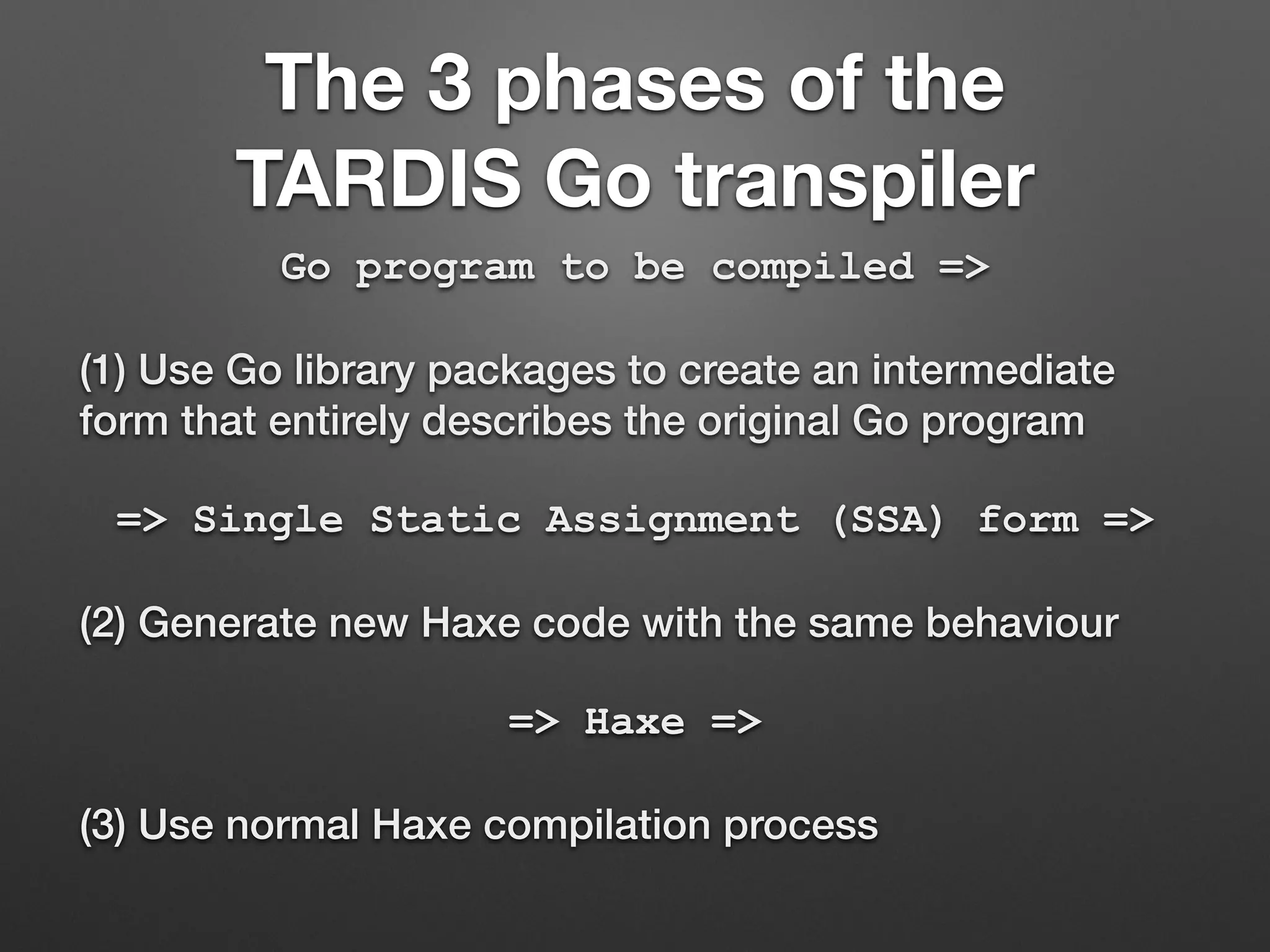 The 3 phases of the TARDIS Go transpiler

Go program to be compiled =>

(1) Use Go library packages to create an intermediate form that entirely describes the original Go program

=> Single Static Assignment (SSA) form =>

(2) Generate new Haxe code with the same behaviour

=> Haxe =>

(3) Use normal Haxe compilation process